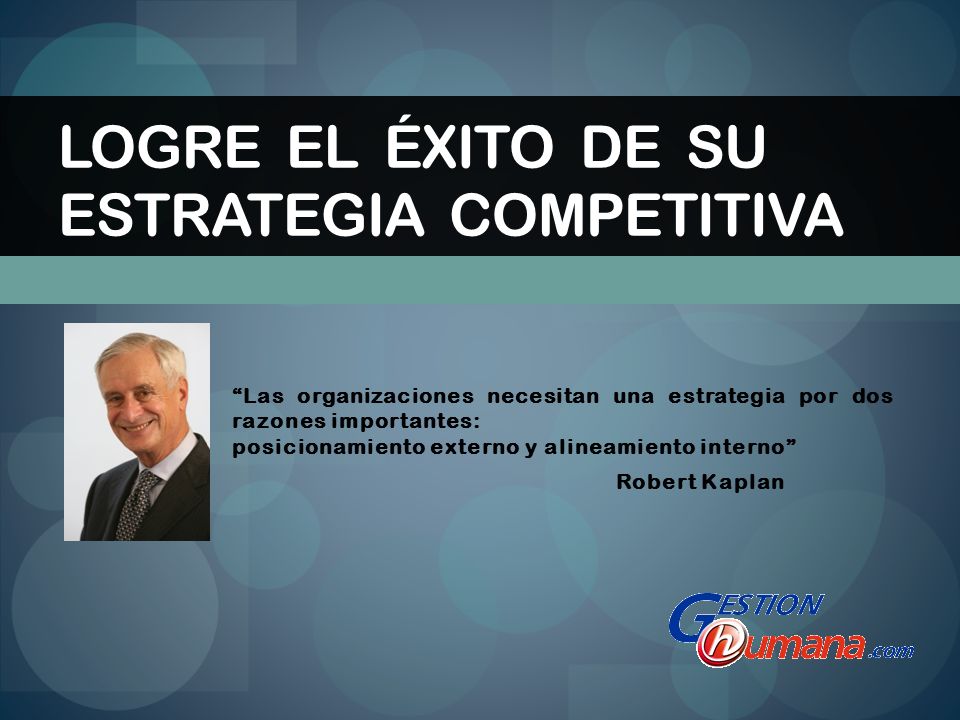 LOGRE EL ÉXITO DE SU ESTRATEGIA COMPETITIVA

“Las organizaciones necesitan una estrategia por dos razones importantes:
posicionamiento externo y alineamiento interno”

Robert Kaplan

GESTION humana.com